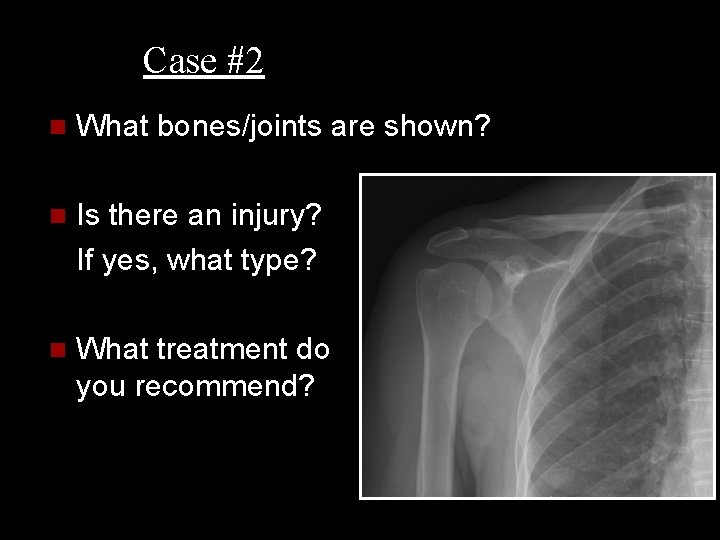 Case #2

What bones/joints are shown?

Is there an injury?
If yes, what type?

What treatment do you recommend?